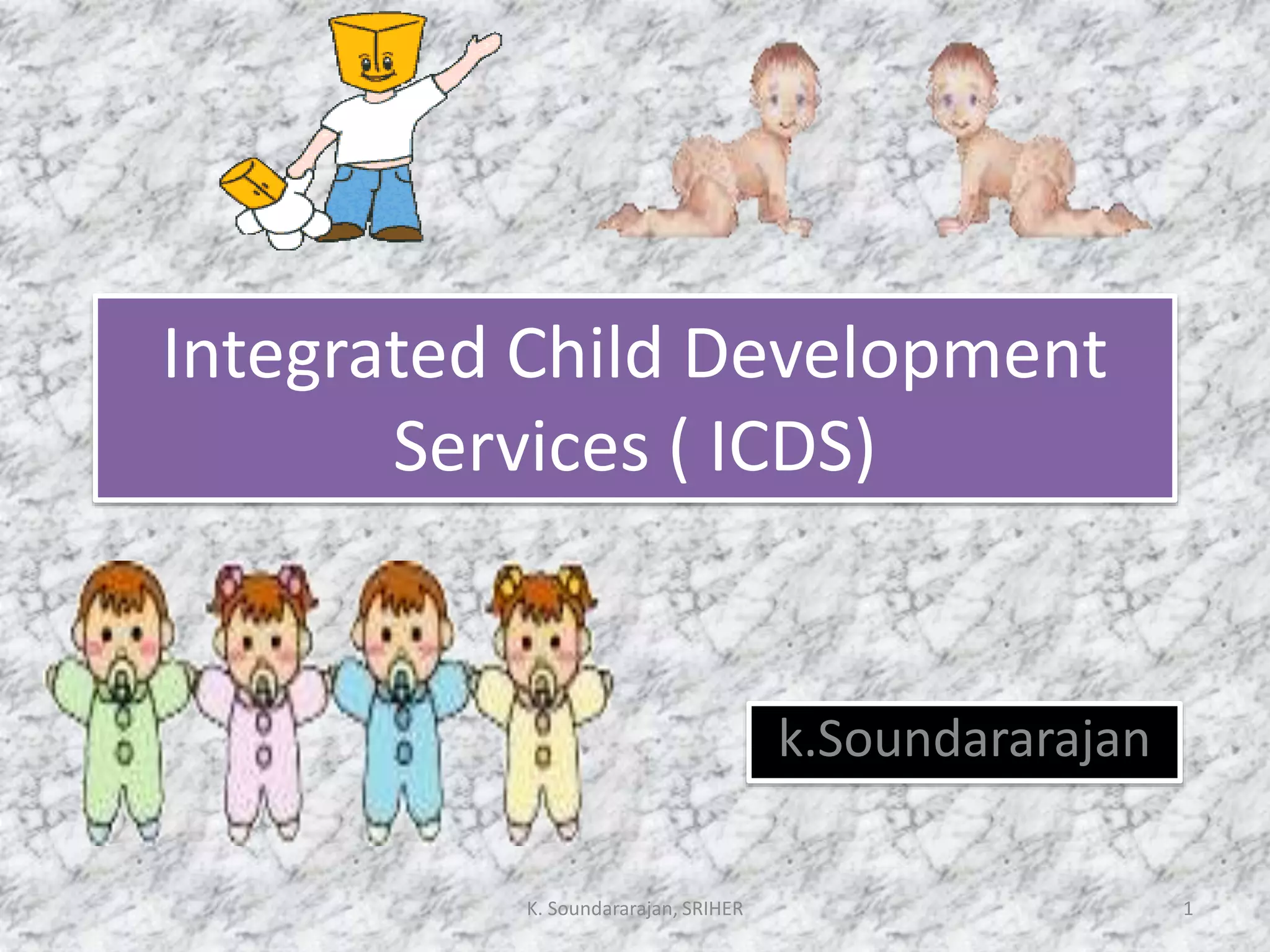 Integrated Child Development Services ( ICDS)

k.Soundararajan

K. Soundararajan, SRIHER

1